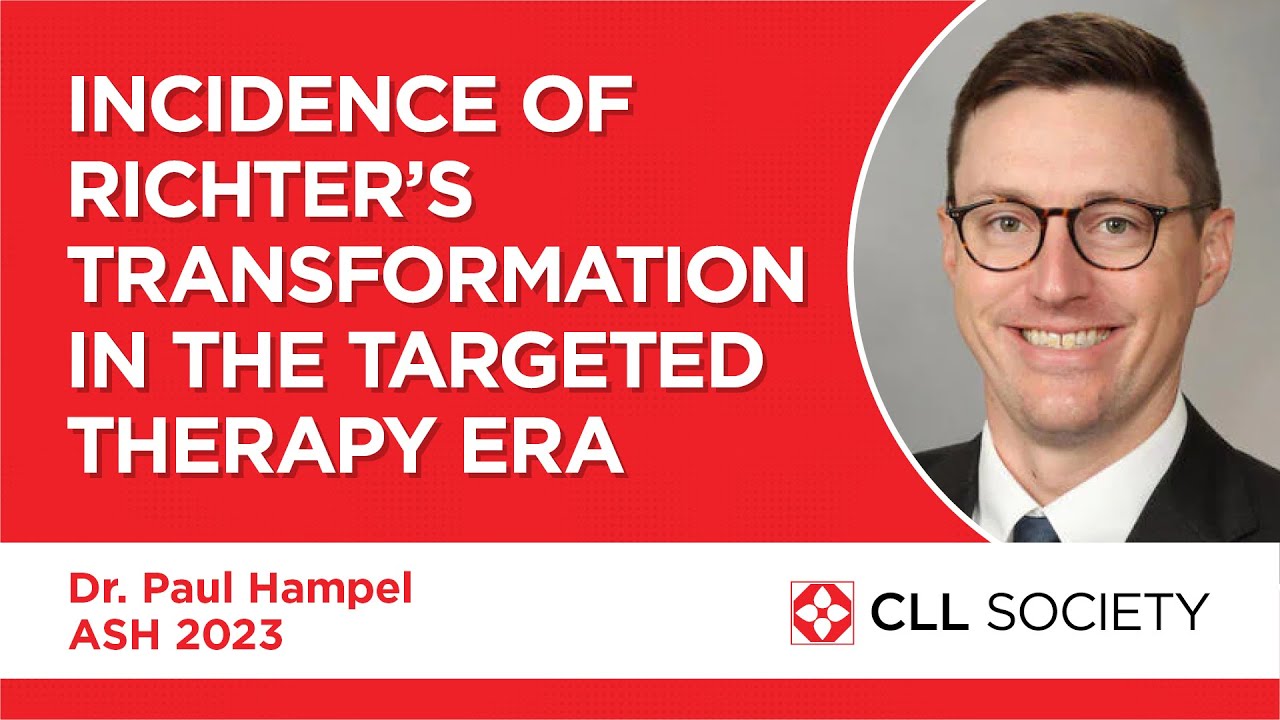 INCIDENCE OF RICHTER'S TRANSFORMATION IN THE TARGETED THERAPY ERA

Dr. Paul Hampel
ASH 2023

CLL SOCIETY